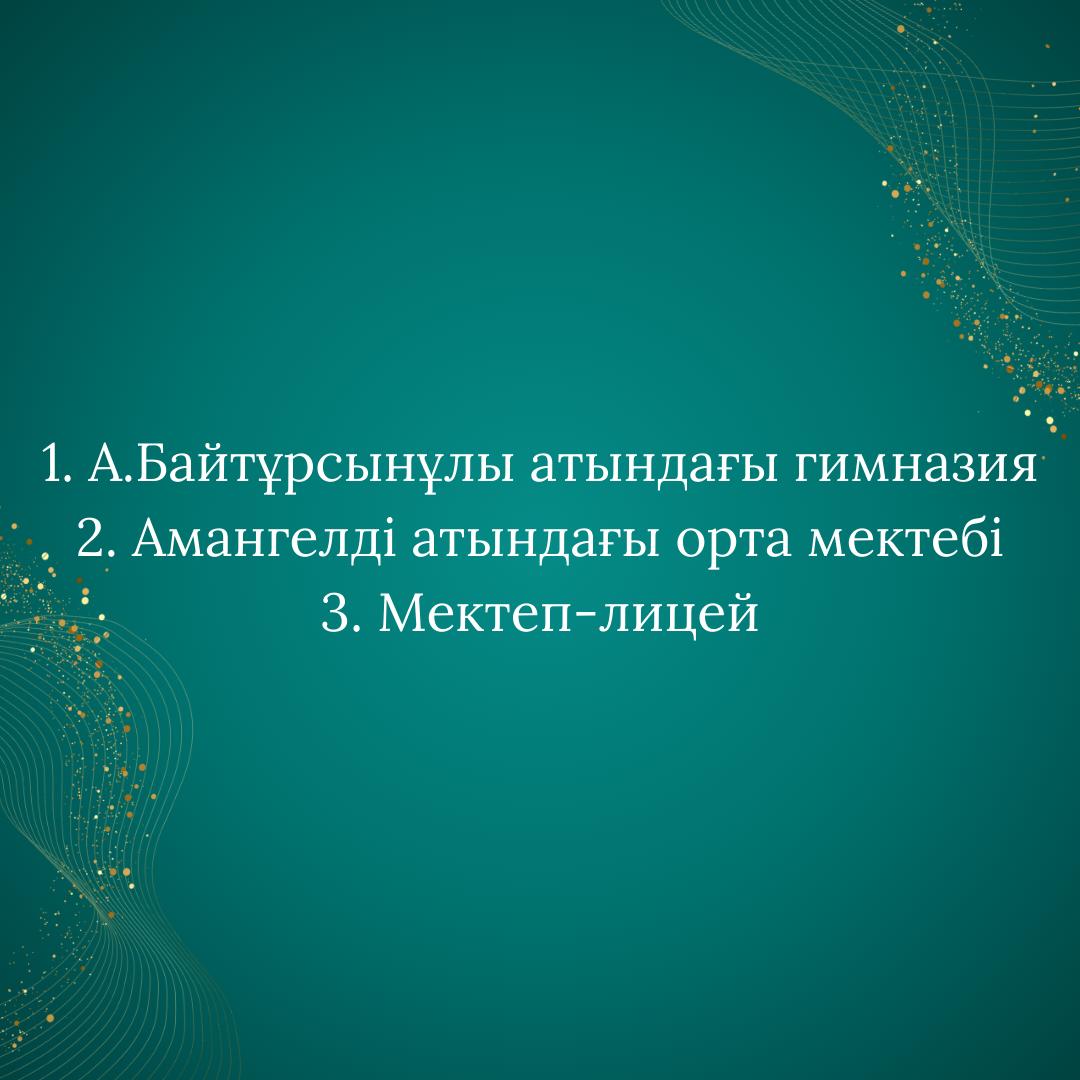 1. А.Байтұрсынұлы атындағы гимназия
2. Амангелді атындағы орта мектебі
3. Мектеп-лицей